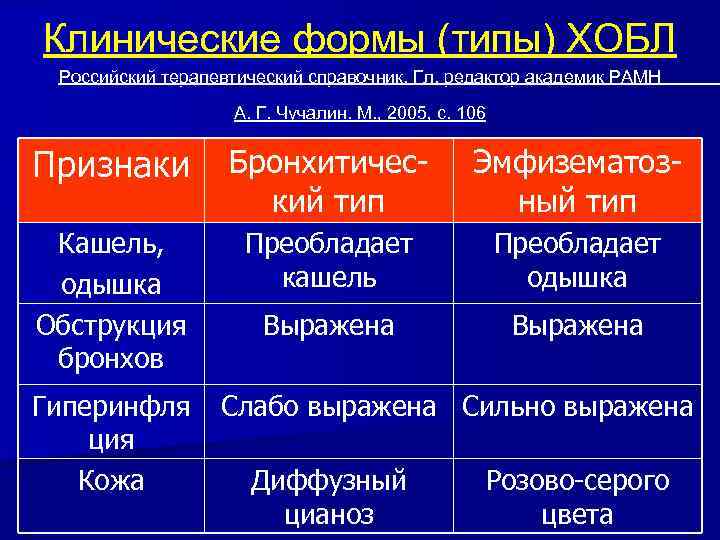 Клинические формы (типы) ХОБЛ

Российский терапевтический справочник. Гл. редактор академик РАМН

А. Г. Чучалин. М., 2005, с. 106

| Признаки | Бронхитический тип | Эмфизематозный тип |
|---|---|---|
| Кашель, одышка | Преобладает кашель | Преобладает одышка |
| Обструкция бронхов | Выражена | Выражена |
| Гиперинфляция | Слабо выражена | Сильно выражена |
| Кожа | Диффузный цианоз | Розово-серого цвета |